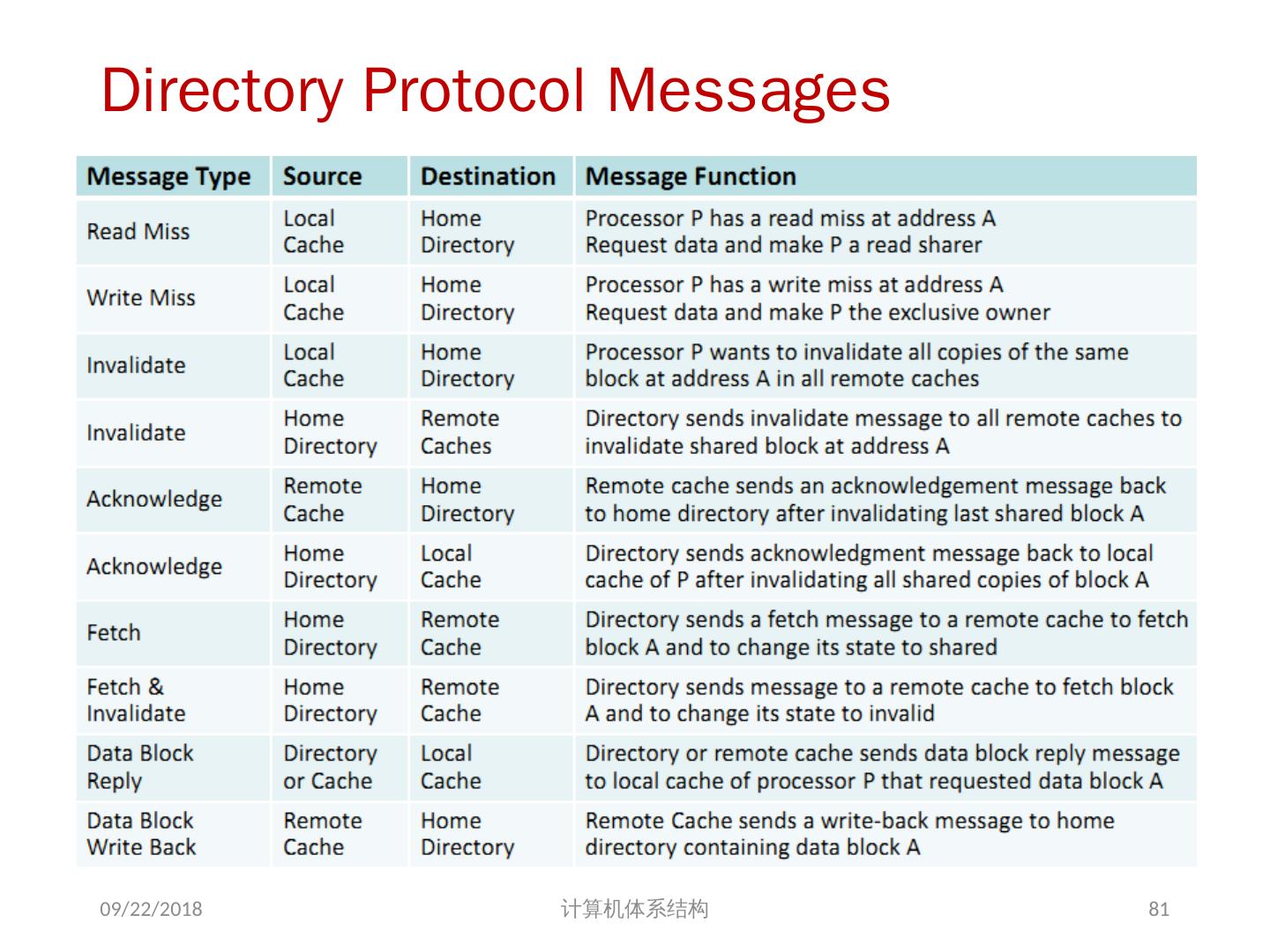 Directory Protocol Messages

| Message Type | Source | Destination | Message Function |
|---|---|---|---|
| Read Miss | Local Cache | Home Directory | Processor P has a read miss at address A Request data and make P a read sharer |
| Write Miss | Local Cache | Home Directory | Processor P has a write miss at address A Request data and make P the exclusive owner |
| Invalidate | Local Cache | Home Directory | Processor P wants to invalidate all copies of the same block at address A in all remote caches |
| Invalidate | Home Directory | Remote Caches | Directory sends invalidate message to all remote caches to invalidate shared block at address A |
| Acknowledge | Remote Cache | Home Directory | Remote cache sends an acknowledgement message back to home directory after invalidating last shared block A |
| Acknowledge | Home Directory | Local Cache | Directory sends acknowledgment message back to local cache of P after invalidating all shared copies of block A |
| Fetch | Home Directory | Remote Cache | Directory sends a fetch message to a remote cache to fetch block A and to change its state to shared |
| Fetch & Invalidate | Home Directory | Remote Cache | Directory sends message to a remote cache to fetch block A and to change its state to invalid |
| Data Block Reply | Directory or Cache | Local Cache | Directory or remote cache sends data block reply message to local cache of processor P that requested data block A |
| Data Block Write Back | Remote Cache | Home Directory | Remote Cache sends a write-back message to home directory containing data block A |

09/22/2018 计算机体系结构 81